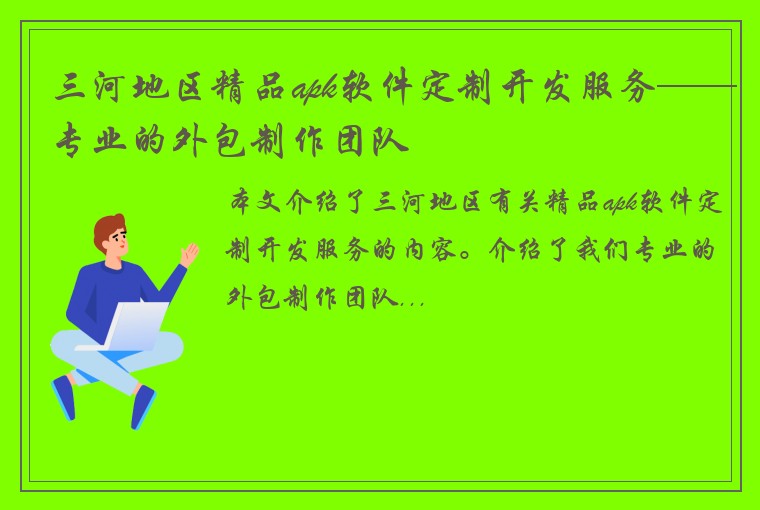 三河地区精品apk软件定制开发服务——专业的外包制作团队

本文介绍了三河地区有关精品apk软件定制开发服务的内容。介绍了我们专业的外包制作团队...